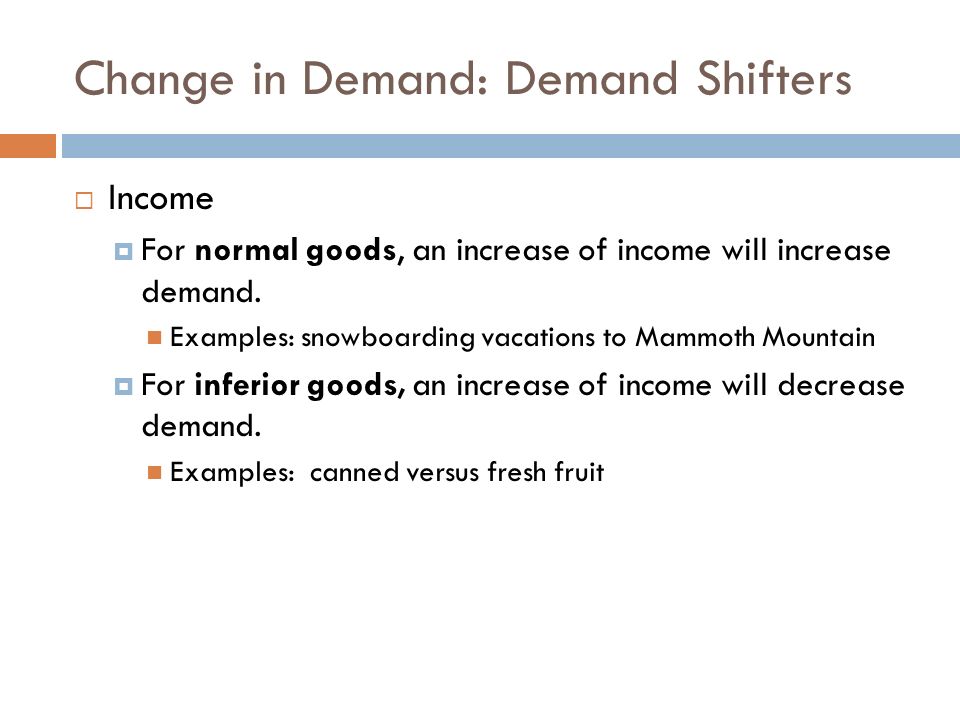 Change in Demand: Demand Shifters

Income

For normal goods, an increase of income will increase demand.

Examples: snowboarding vacations to Mammoth Mountain

For inferior goods, an increase of income will decrease demand.

Examples: canned versus fresh fruit